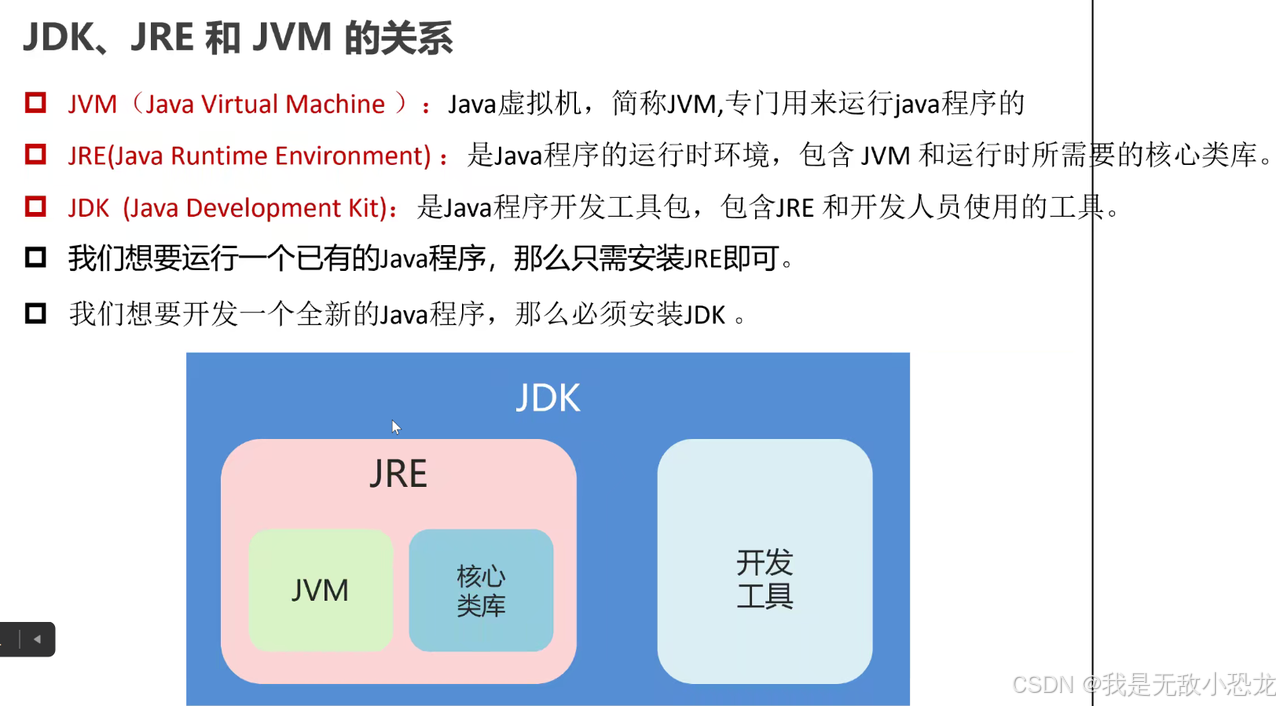 JDK、JRE 和 JVM 的关系

JVM（Java Virtual Machine ）：Java虚拟机，简称JVM,专门用来运行java程序的

JRE(Java Runtime Environment)：是Java程序的运行时环境，包含 JVM 和运行时所需要的核心类库。

JDK (Java Development Kit)：是Java程序开发工具包，包含JRE 和开发人员使用的工具。

我们想要运行一个已有的Java程序，那么只需安装JRE即可。

我们想要开发一个全新的Java程序，那么必须安装JDK 。

JDK

JRE

JVM

核心类库

开发工具

CSDN @我是无敌小恐龙